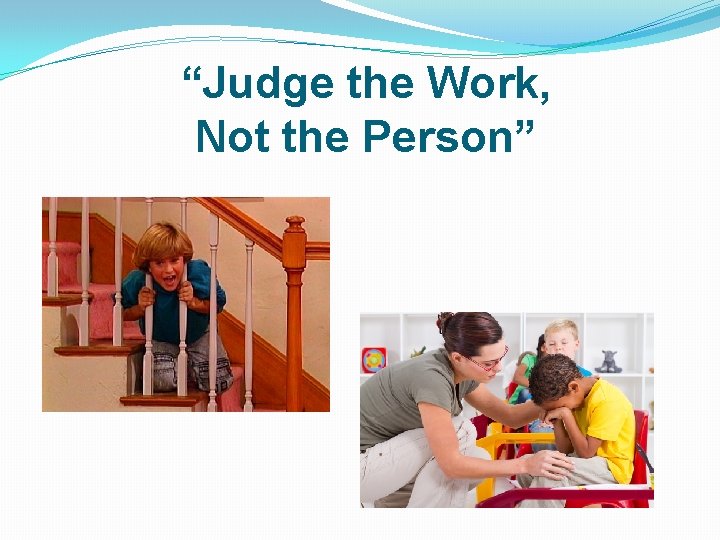 “Judge the Work, Not the Person”